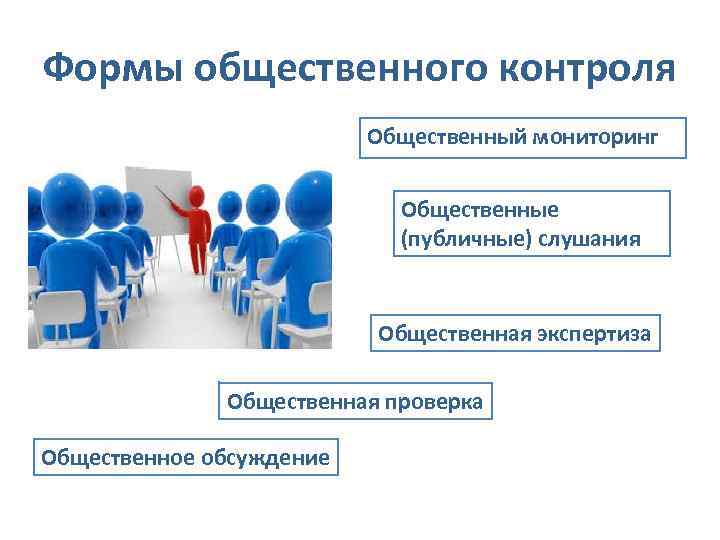 Формы общественного контроля

Общественный мониторинг

Общественные (публичные) слушания

Общественная экспертиза

Общественная проверка

Общественное обсуждение